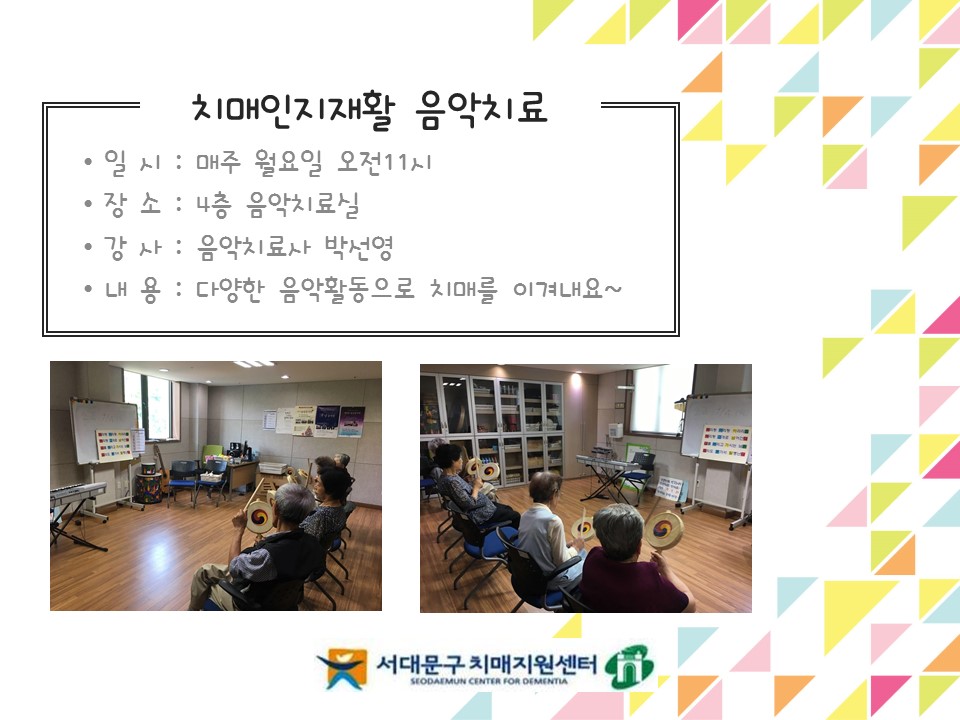 치매인지재활 음악치료

• 일 시 : 매주 월요일 오전11시
• 장 소 : 4층 음악치료실
• 강 사 : 음악치료사 박선영
• 내 용 : 다양한 음악활동으로 치매를 이겨내요~

서대문구 치매지원센터
SEODAEMUN CENTER FOR DEMENTIA